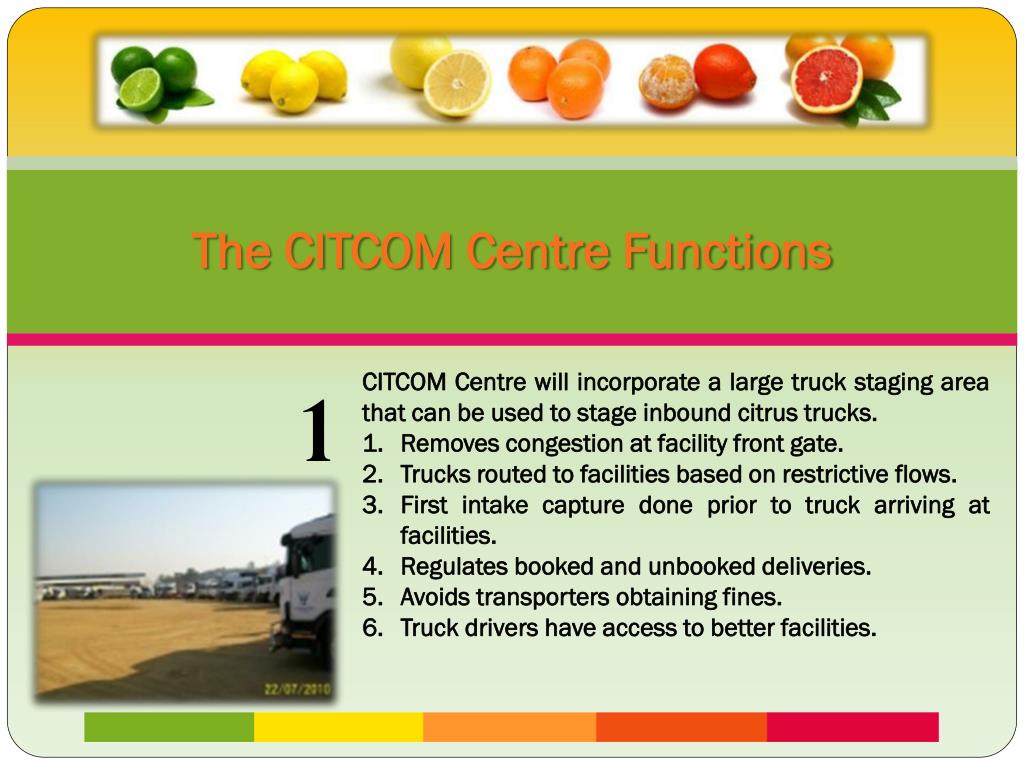 The CITCOM Centre Functions

1

CITCOM Centre will incorporate a large truck staging area that can be used to stage inbound citrus trucks.
1. Removes congestion at facility front gate.
2. Trucks routed to facilities based on restrictive flows.
3. First intake capture done prior to truck arriving at facilities.
4. Regulates booked and unbooked deliveries.
5. Avoids transporters obtaining fines.
6. Truck drivers have access to better facilities.

22/07/2010